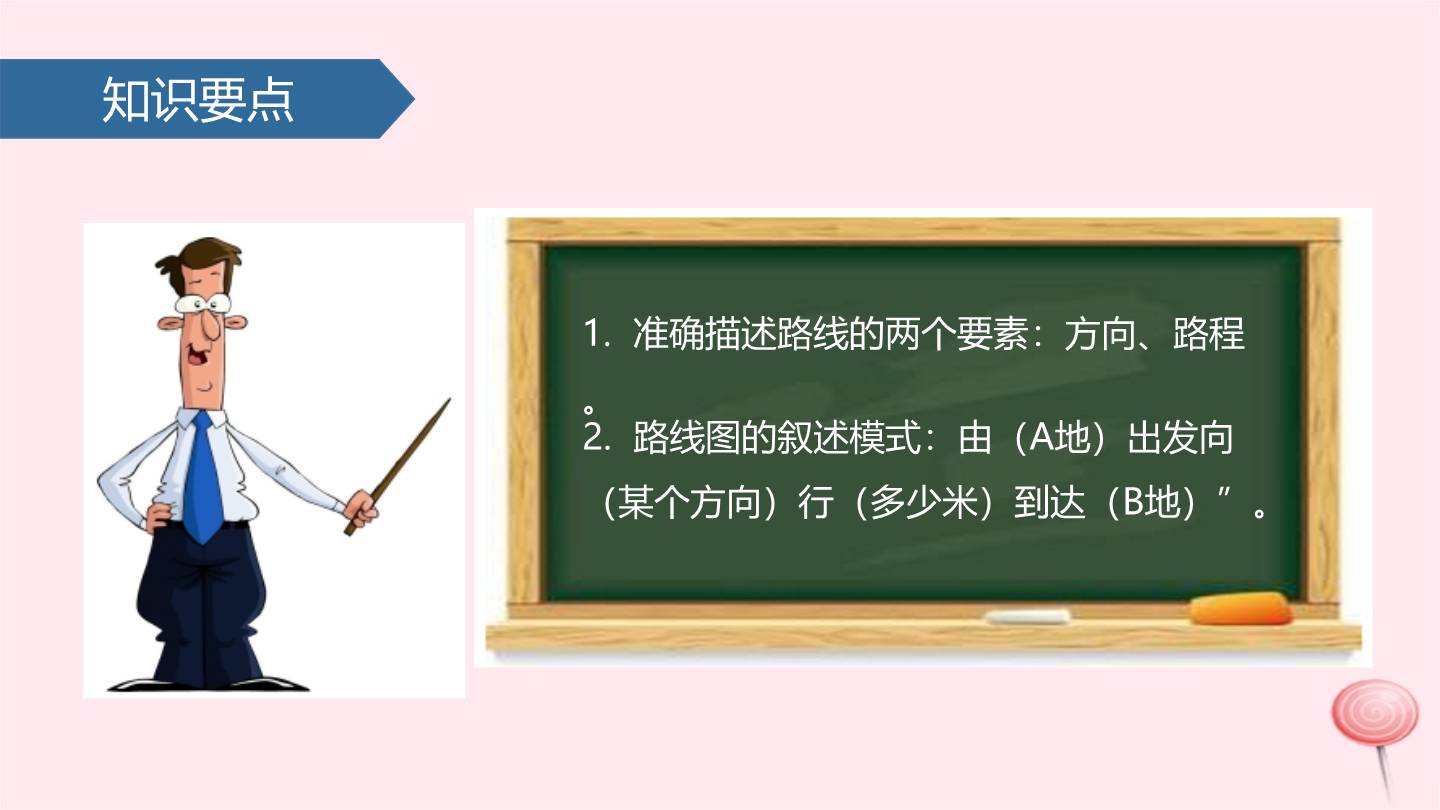 知识要点

1. 准确描述路线的两个要素：方向、路程。

2. 路线图的叙述模式：由（A地）出发向（某个方向）行（多少米）到达（B地）”。